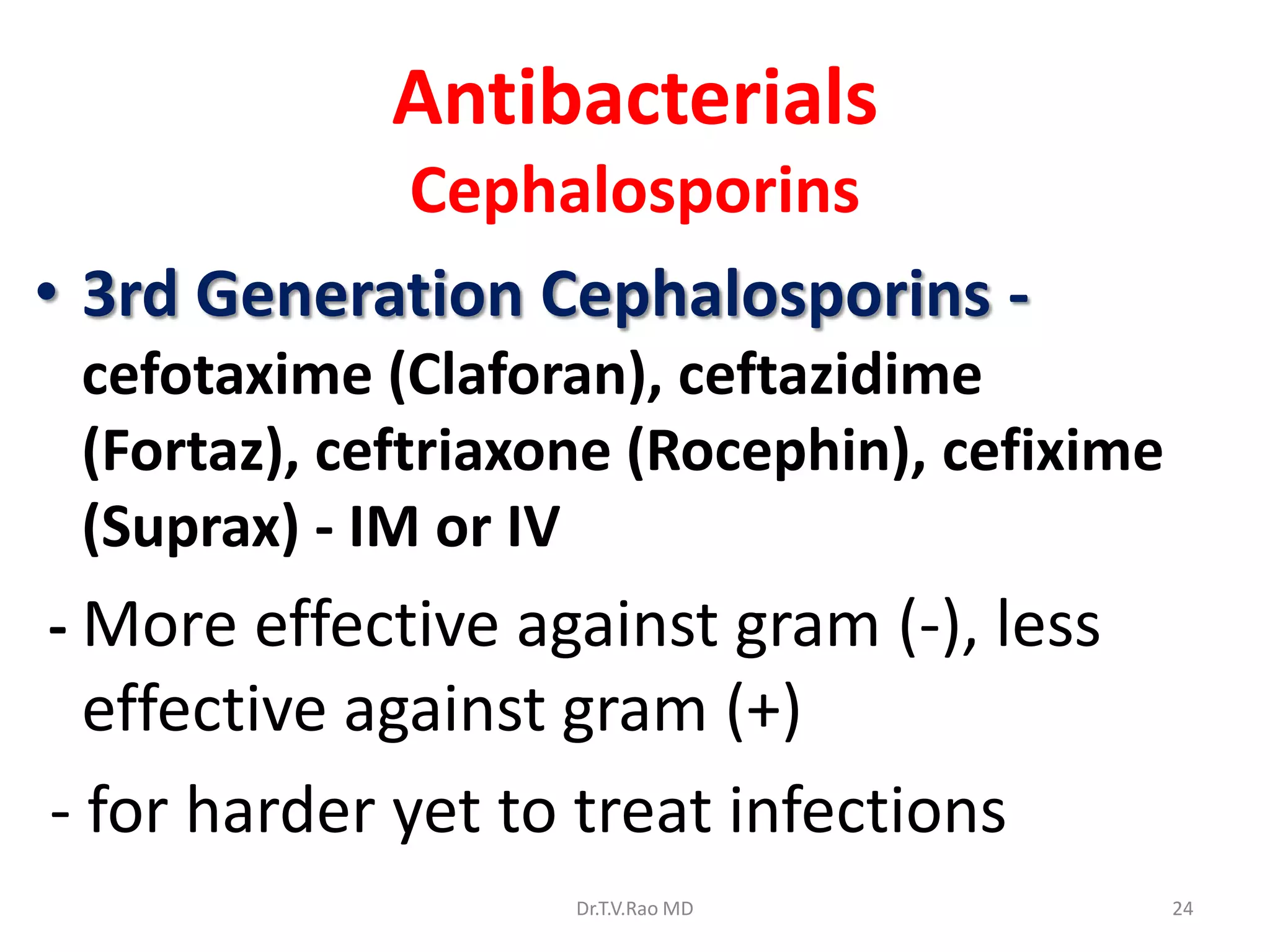 Antibacterials
Cephalosporins

• 3rd Generation Cephalosporins - cefotaxime (Claforan), ceftazidime (Fortaz), ceftriaxone (Rocephin), cefixime (Suprax) - IM or IV

- More effective against gram (-), less effective against gram (+)

- for harder yet to treat infections

Dr.T.V.Rao MD

24